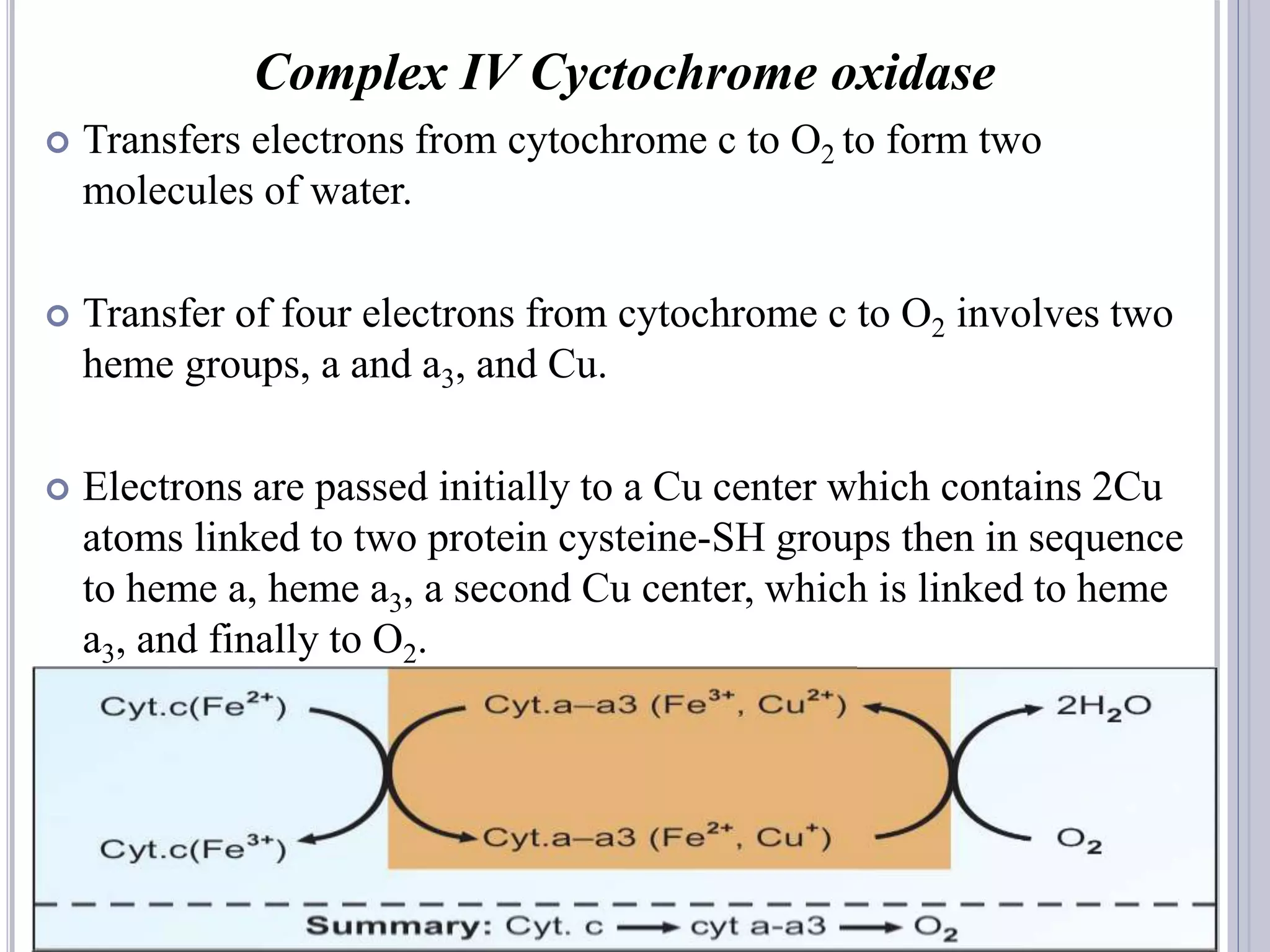 Complex IV Cyctochrome oxidase

Transfers electrons from cytochrome c to $O_2$ to form two molecules of water.

Transfer of four electrons from cytochrome c to $O_2$ involves two heme groups, a and $a_3$, and Cu.

Electrons are passed initially to a Cu center which contains 2Cu atoms linked to two protein cysteine-SH groups then in sequence to heme a, heme $a_3$, a second Cu center, which is linked to heme $a_3$, and finally to $O_2$.

Cyt.c($Fe^{2+}$)
Cyt.a–a3 ($Fe^{3+}$, $Cu^{2+}$)
$2H_2O$
Cyt.c($Fe^{3+}$)
Cyt.a–a3 ($Fe^{2+}$, $Cu^{+}$)
$O_2$

Summary: Cyt. c → cyt a-a3 → $O_2$